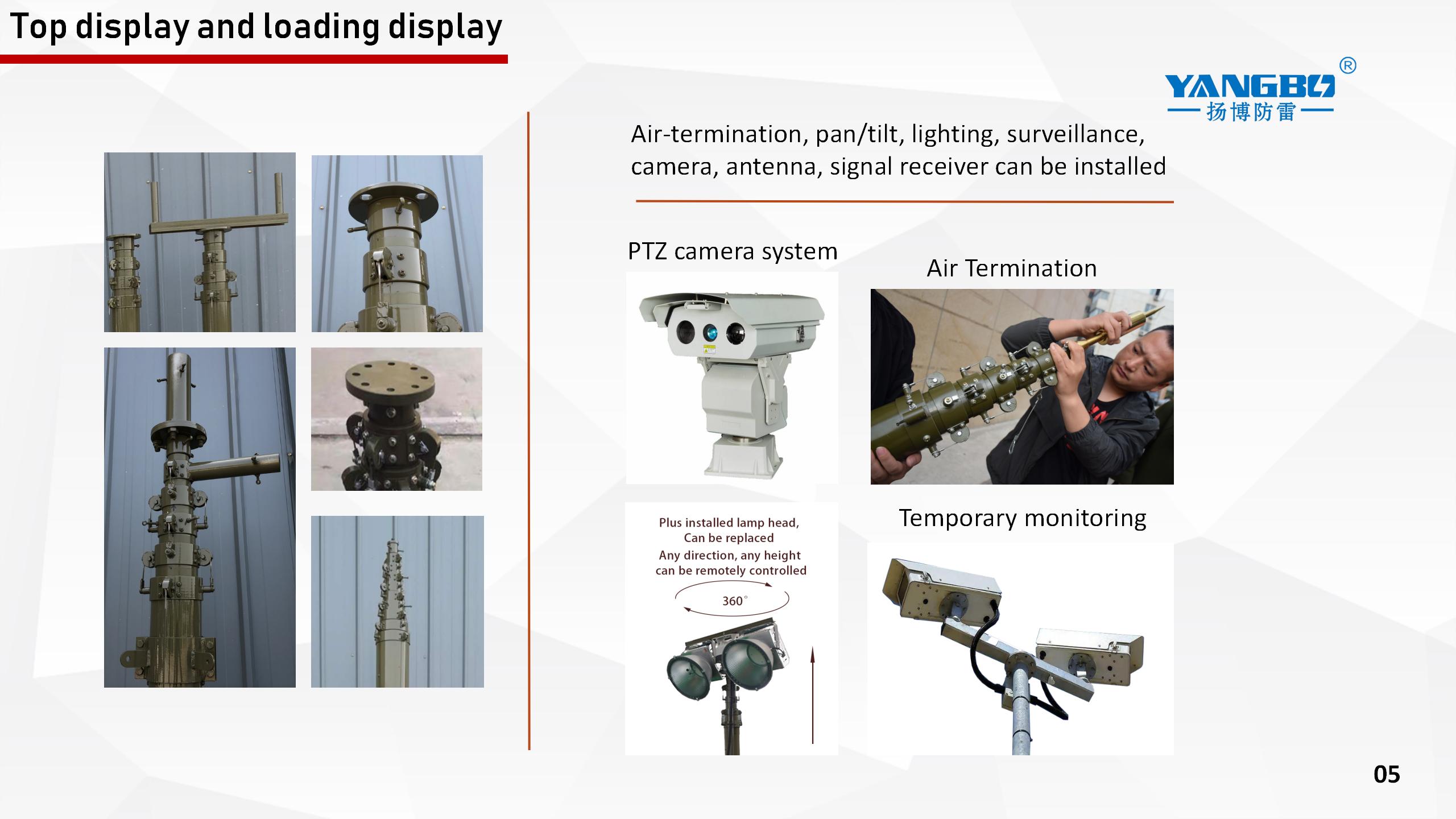 Top display and loading display

YANGBO®
扬博防雷

Air-termination, pan/tilt, lighting, surveillance, camera, antenna, signal receiver can be installed

PTZ camera system

Air Termination

Plus installed lamp head, Can be replaced
Any direction, any height can be remotely controlled

360°

Temporary monitoring

05